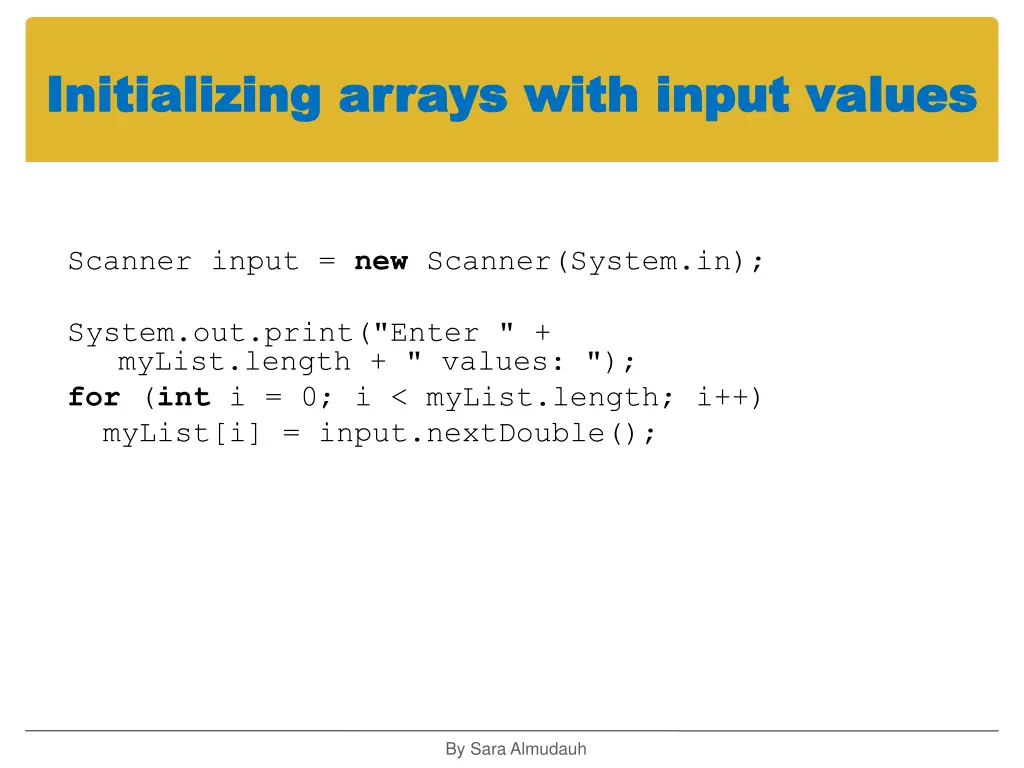 Initializing arrays with input values

Scanner input = new Scanner(System.in);

System.out.print("Enter " +
   myList.length + " values: ");
for (int i = 0; i < myList.length; i++)
  myList[i] = input.nextDouble();

By Sara Almudauh